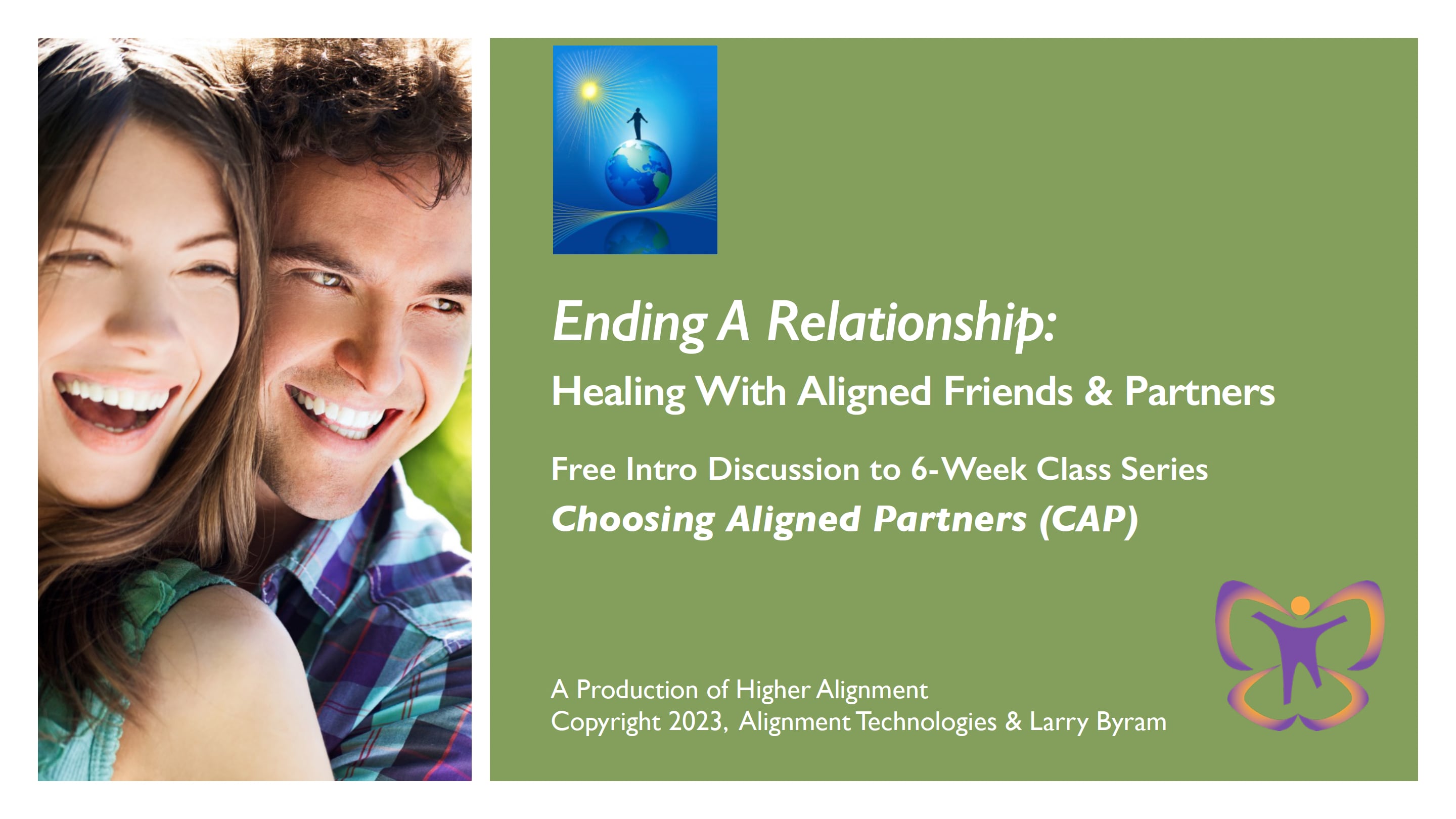 Ending A Relationship:

Healing With Aligned Friends & Partners

Free Intro Discussion to 6-Week Class Series

Choosing Aligned Partners (CAP)

A Production of Higher Alignment
Copyright 2023, Alignment Technologies & Larry Byram